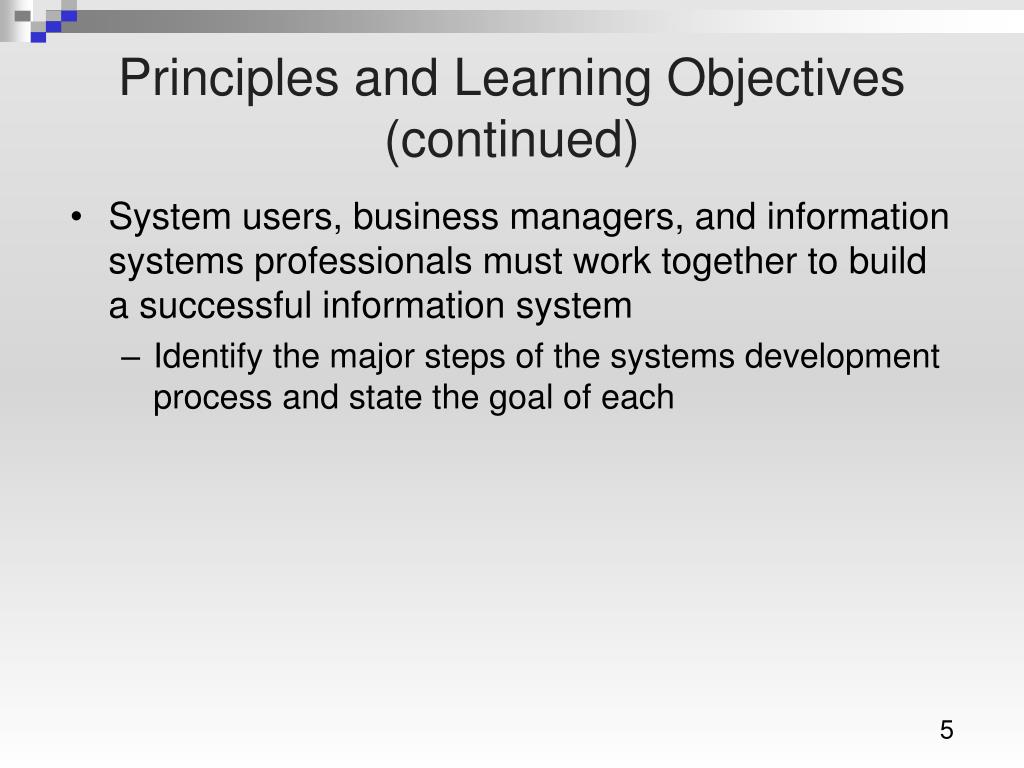 Principles and Learning Objectives (continued)

• System users, business managers, and information systems professionals must work together to build a successful information system

– Identify the major steps of the systems development process and state the goal of each

5